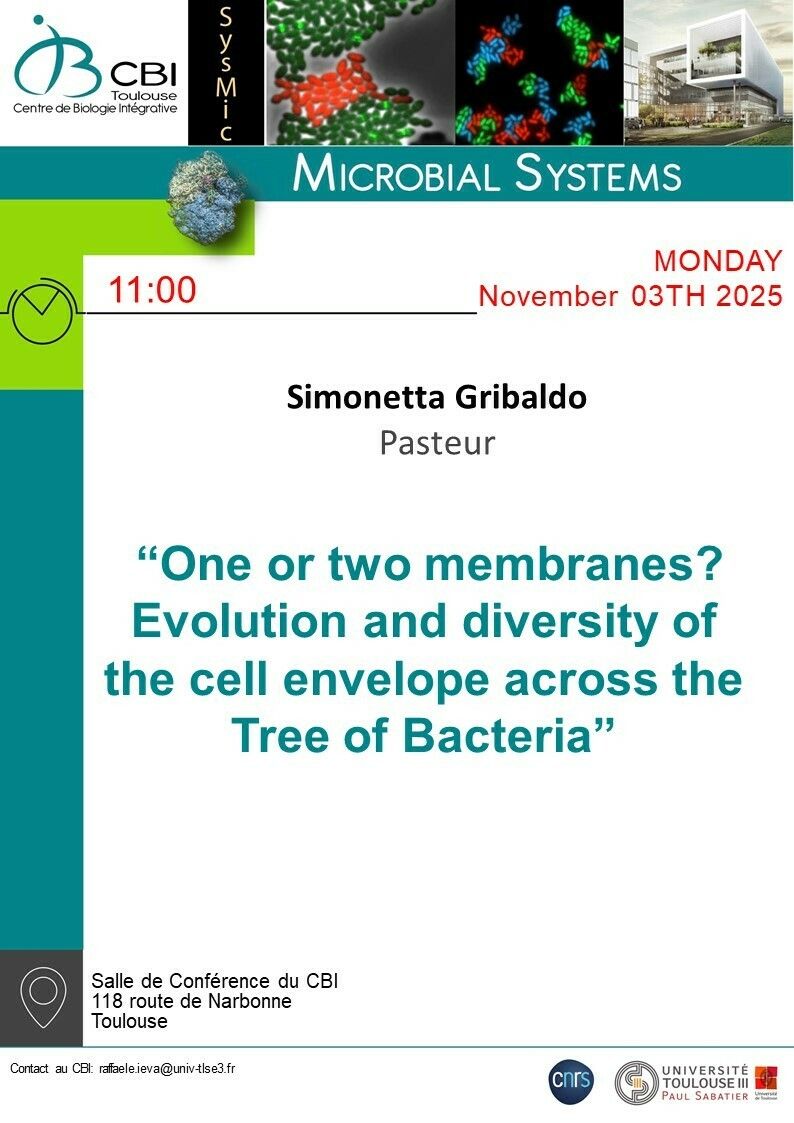 CBI
Toulouse
Centre de Biologie Intégrative

SysMic

MICROBIAL SYSTEMS

11:00

MONDAY
November 03TH 2025

Simonetta Gribaldo
Pasteur

"One or two membranes? Evolution and diversity of the cell envelope across the Tree of Bacteria"

Salle de Conférence du CBI
118 route de Narbonne
Toulouse

Contact au CBI: raffaele.ieva@univ-tlse3.fr

cnrs

UNIVERSITÉ TOULOUSE III PAUL SABATIER